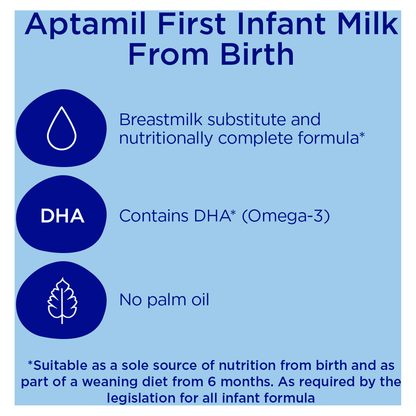 Aptamil First Infant Milk From Birth

Breastmilk substitute and nutritionally complete formula*

DHA

Contains DHA* (Omega-3)

No palm oil

*Suitable as a sole source of nutrition from birth and as part of a weaning diet from 6 months. As required by the legislation for all infant formula